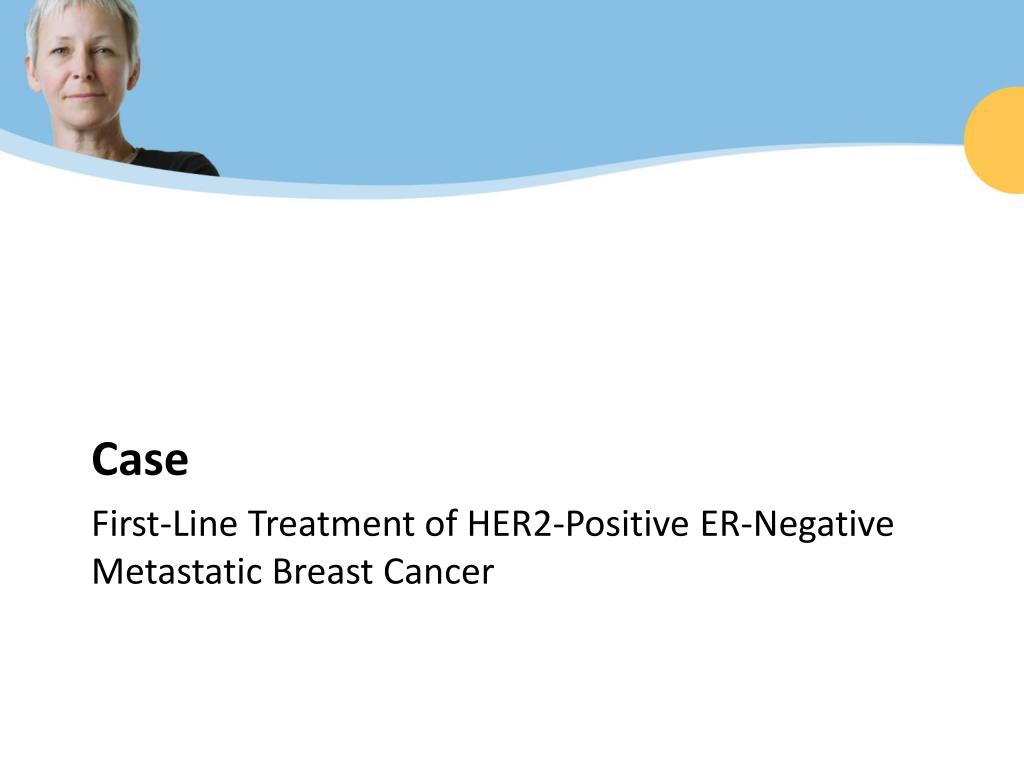 Case

First-Line Treatment of HER2-Positive ER-Negative Metastatic Breast Cancer